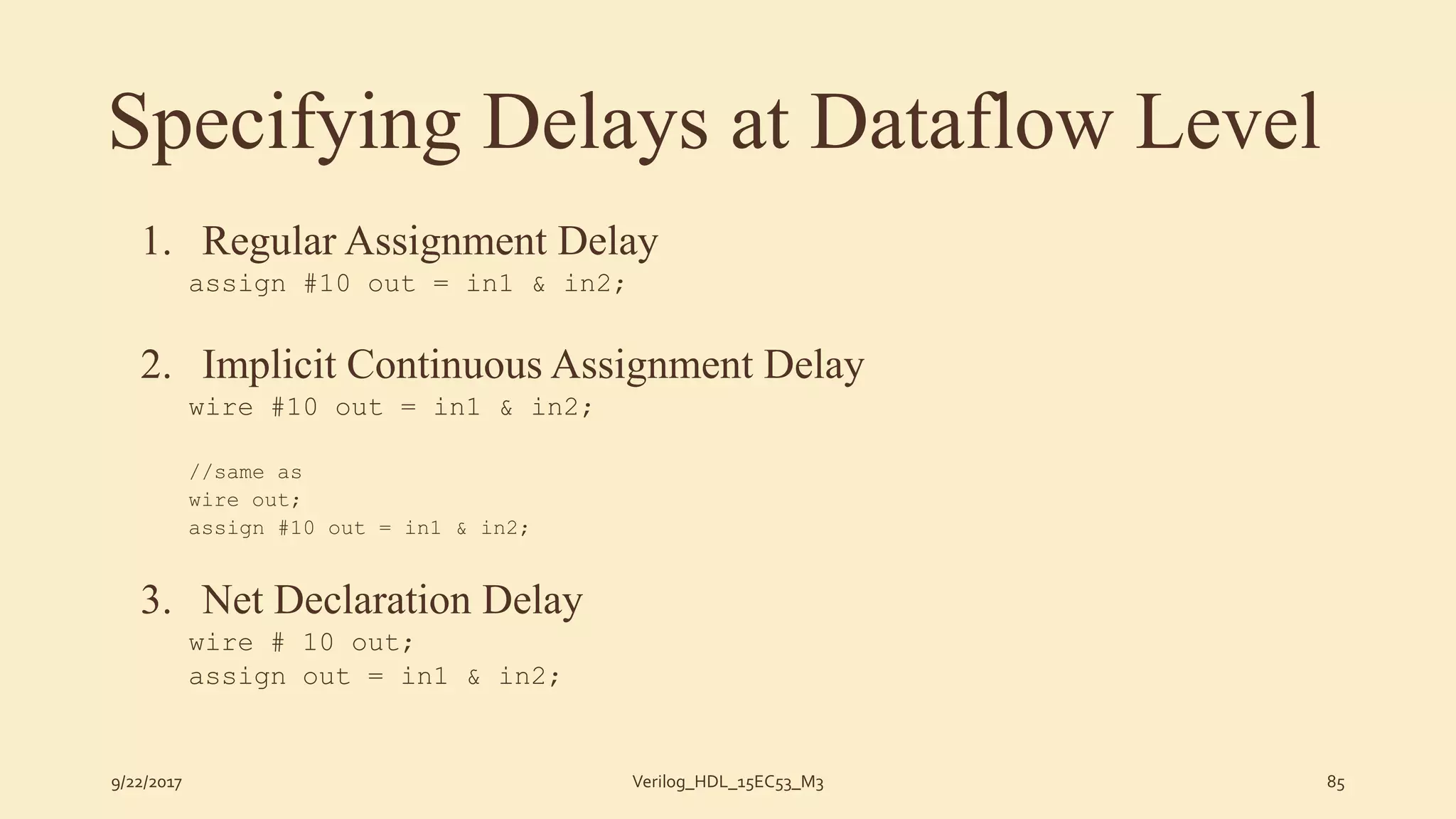 Specifying Delays at Dataflow Level

1. Regular Assignment Delay
assign #10 out = in1 & in2;

2. Implicit Continuous Assignment Delay
wire #10 out = in1 & in2;

//same as
wire out;
assign #10 out = in1 & in2;

3. Net Declaration Delay
wire # 10 out;
assign out = in1 & in2;

9/22/2017

Verilog_HDL_15EC53_M3

85